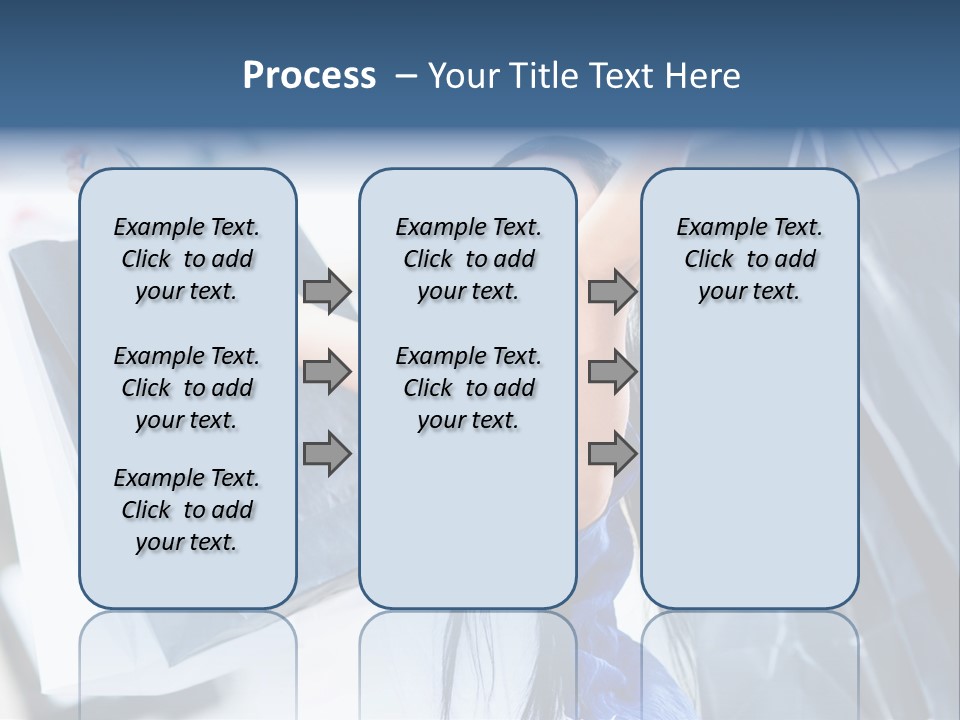 Process – Your Title Text Here

Example Text. Click to add your text.

Example Text. Click to add your text.

Example Text. Click to add your text.

Example Text. Click to add your text.

Example Text. Click to add your text.

Example Text. Click to add your text.